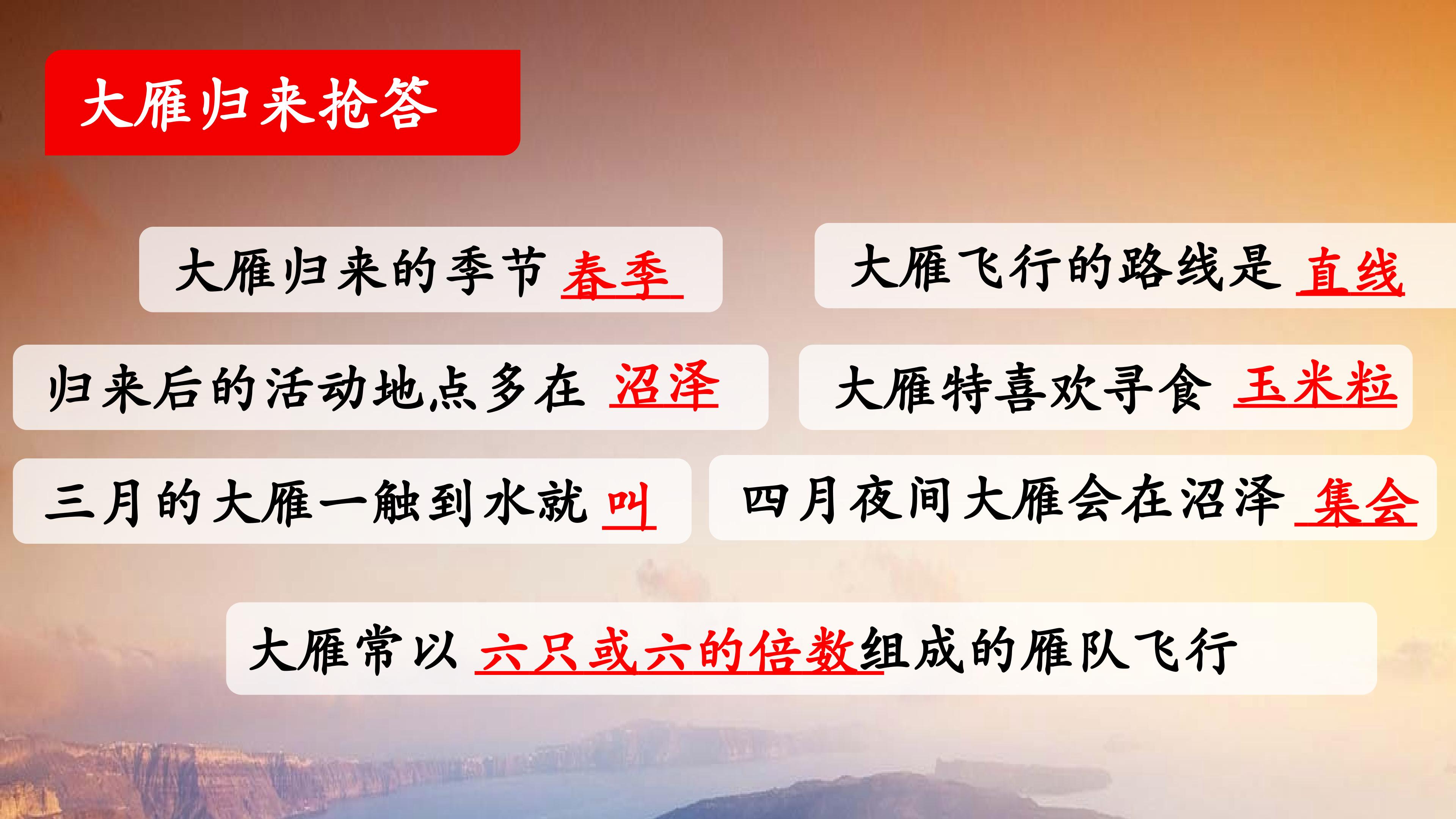 大雁归来抢答

大雁归来的季节 春季

大雁飞行的路线是 直线

归来后的活动地点多在 沼泽

大雁特喜欢寻食 玉米粒

三月的大雁一触到水就 叫

四月夜间大雁会在沼泽 集会

大雁常以 六只或六的倍数组成的雁队飞行